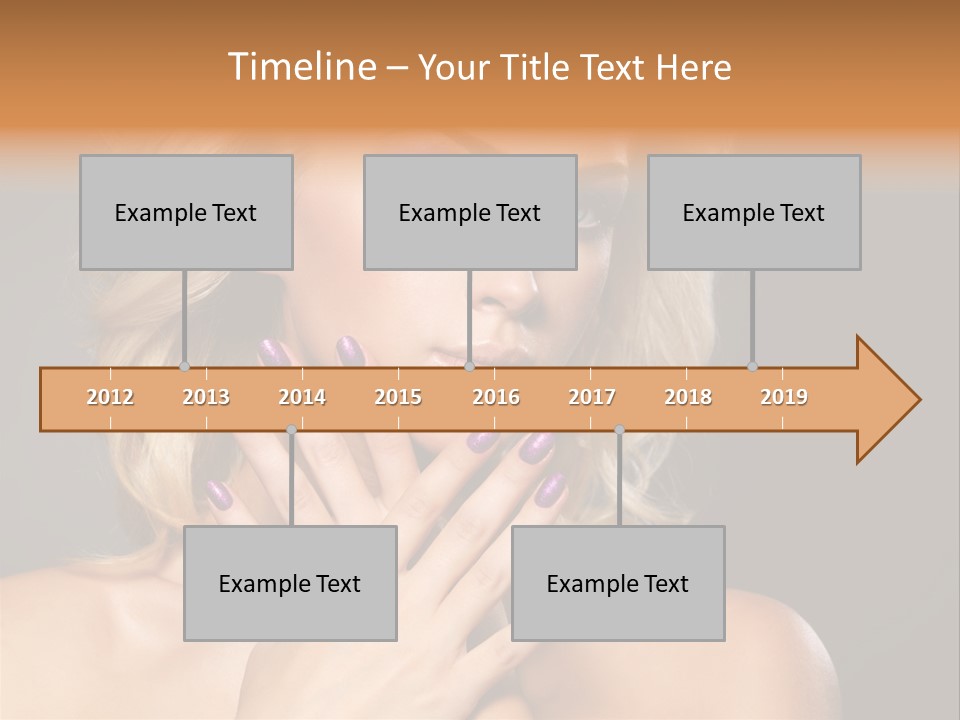 Timeline – Your Title Text Here

Example Text

Example Text

Example Text

2012 2013 2014 2015 2016 2017 2018 2019

Example Text

Example Text